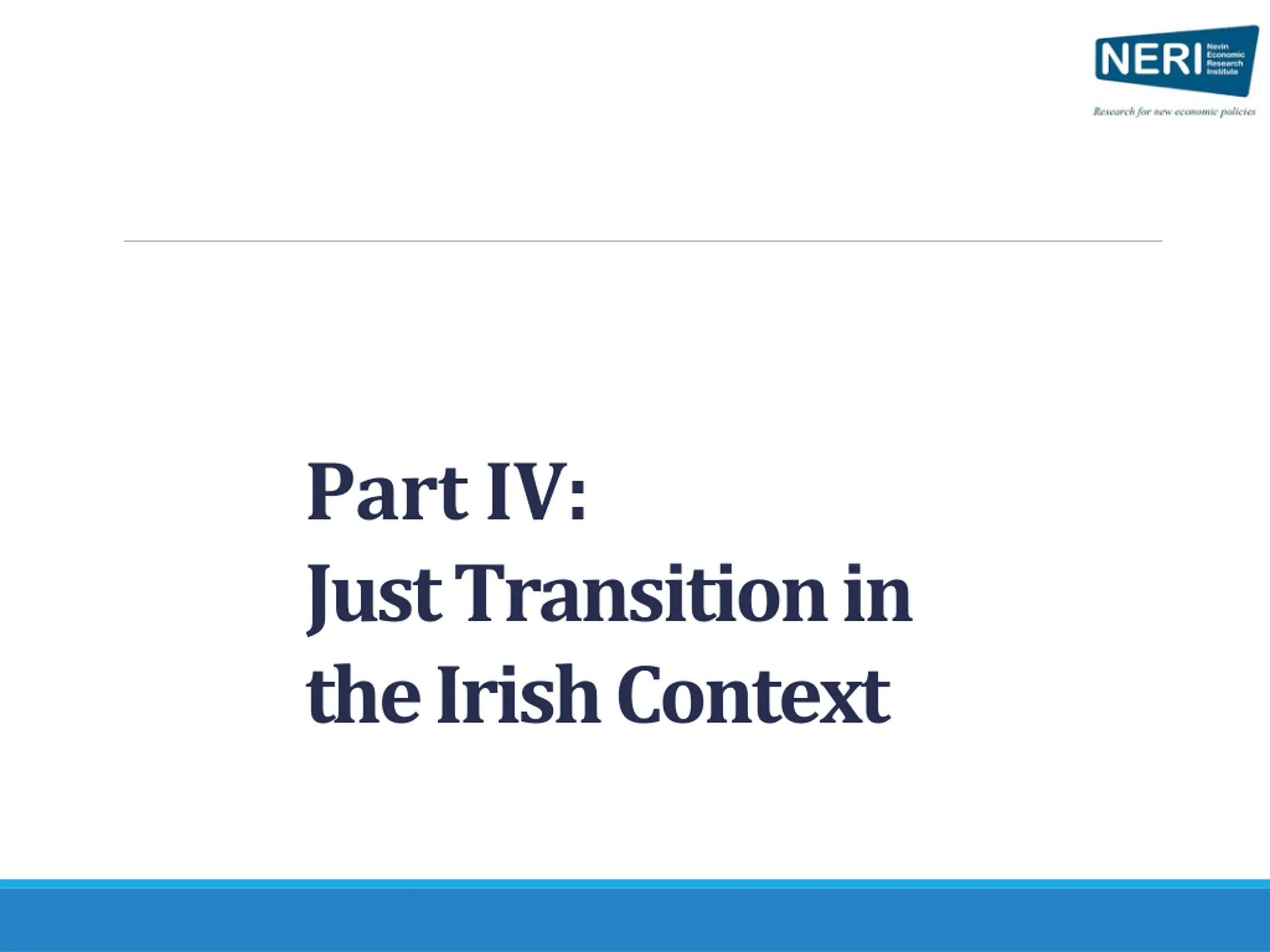 NERI Nevin Economic Research Institute
Research for new economic policies

Part IV:
Just Transition in the Irish Context